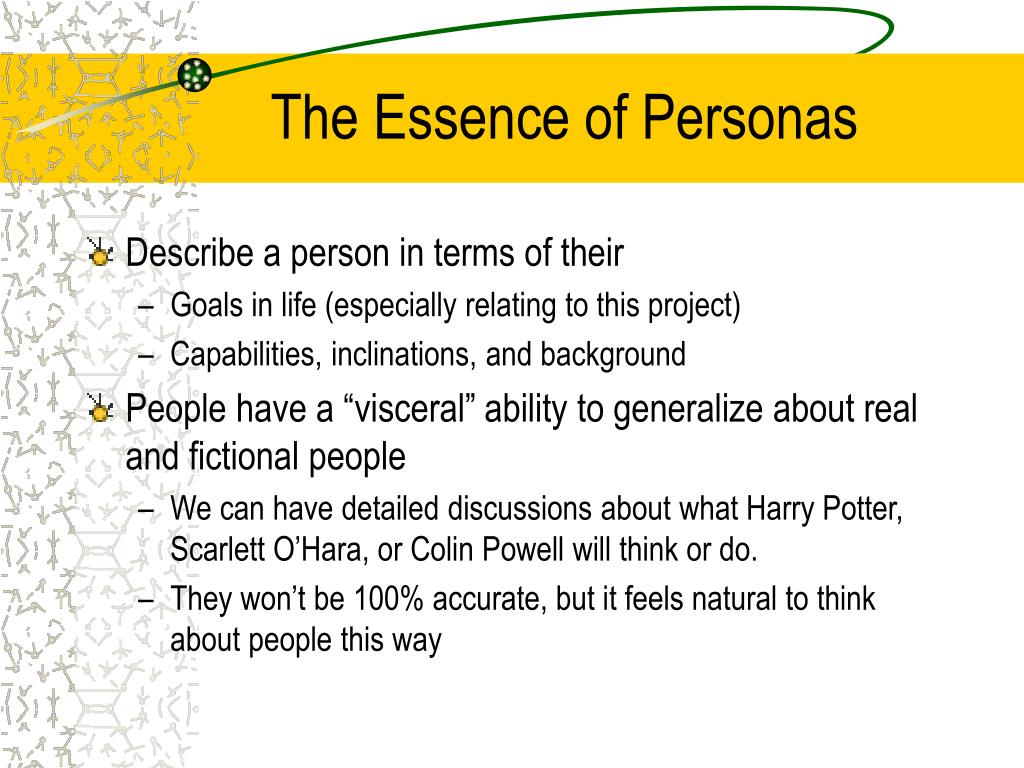 The Essence of Personas

Describe a person in terms of their
– Goals in life (especially relating to this project)
– Capabilities, inclinations, and background

People have a “visceral” ability to generalize about real and fictional people
– We can have detailed discussions about what Harry Potter, Scarlett O’Hara, or Colin Powell will think or do.
– They won’t be 100% accurate, but it feels natural to think about people this way